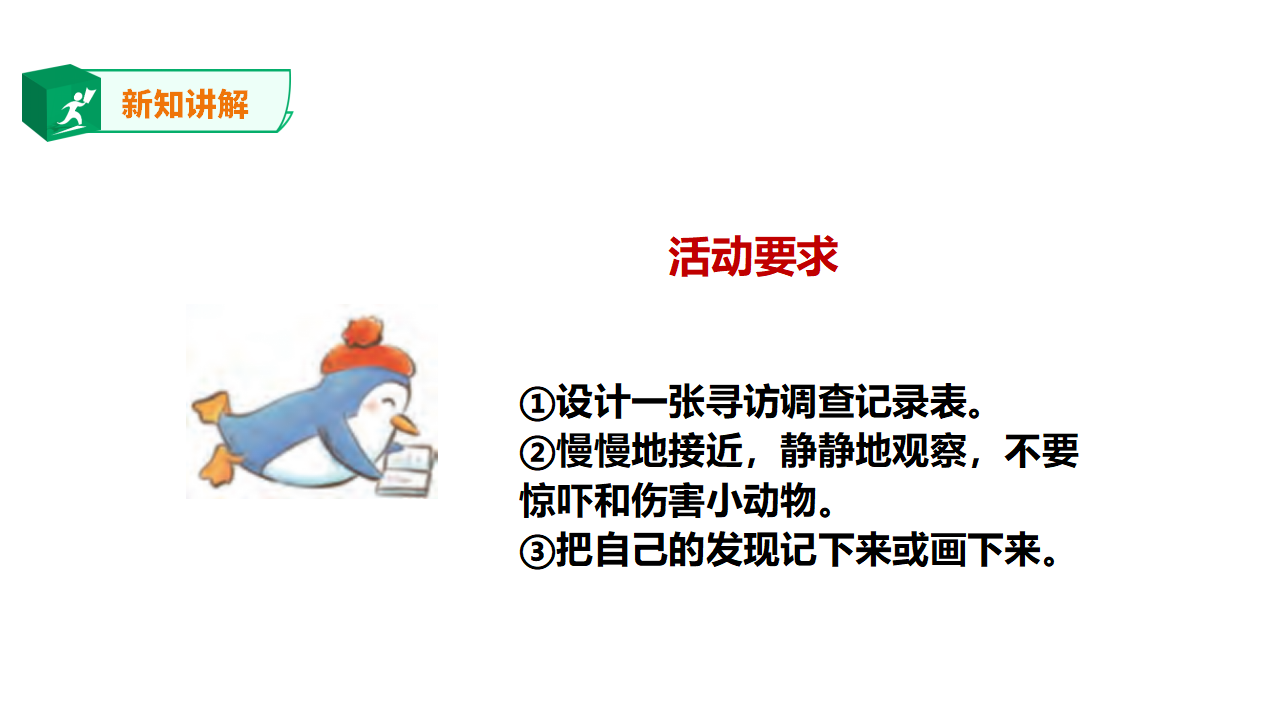 新知讲解

活动要求

①设计一张寻访调查记录表。
②慢慢地接近，静静地观察，不要惊吓和伤害小动物。
③把自己的发现记下来或画下来。